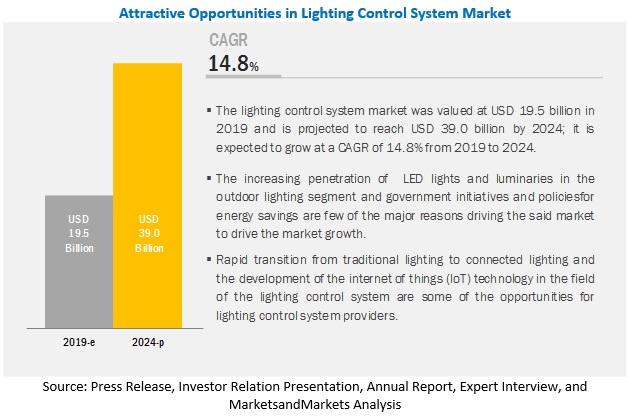 Attractive Opportunities in Lighting Control System Market

USD 19.5 Billion

USD 39.0 Billion

2019-e

2024-p

CAGR
14.8%

▪ The lighting control system market was valued at USD 19.5 billion in 2019 and is projected to reach USD 39.0 billion by 2024; it is expected to grow at a CAGR of 14.8% from 2019 to 2024.

▪ The increasing penetration of LED lights and luminaries in the outdoor lighting segment and government initiatives and policiesfor energy savings are few of the major reasons driving the said market to drive the market growth.

▪ Rapid transition from traditional lighting to connected lighting and the development of the internet of things (IoT) technology in the field of the lighting control system are some of the opportunities for lighting control system providers.

Source: Press Release, Investor Relation Presentation, Annual Report, Expert Interview, and MarketsandMarkets Analysis